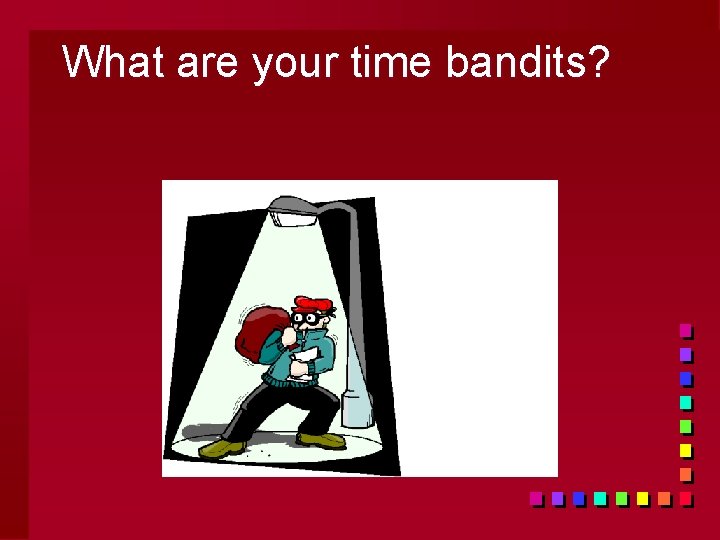 What are your time bandits?